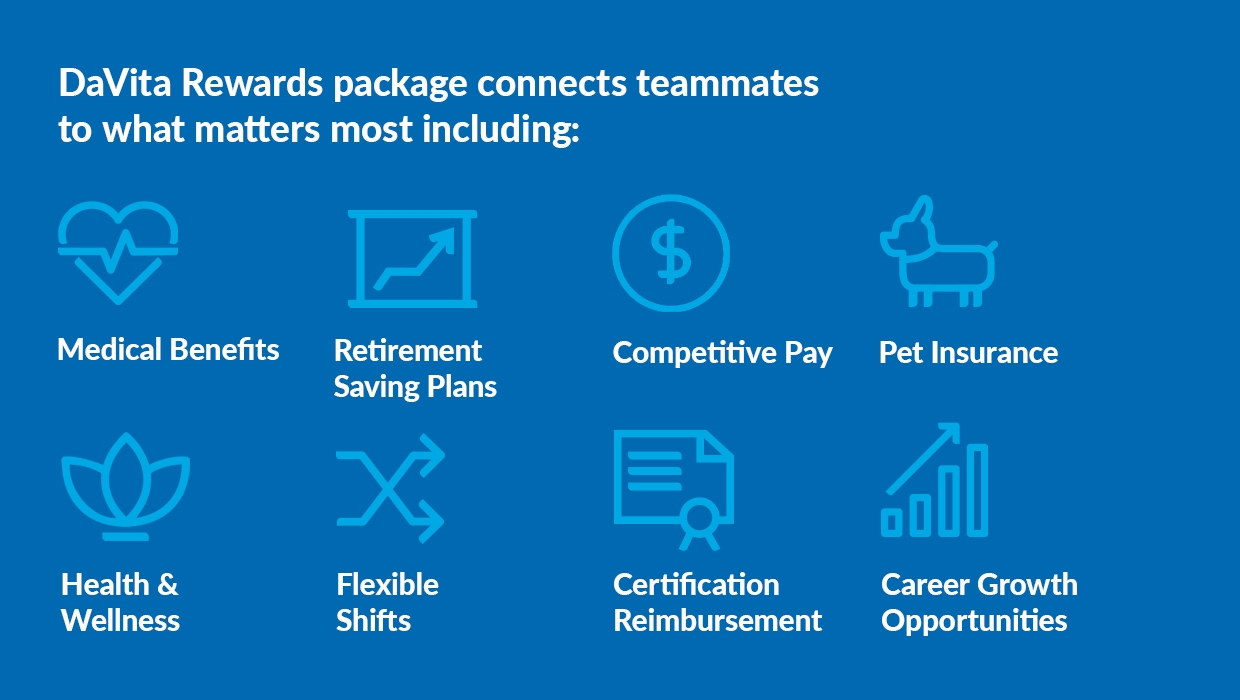 DaVita Rewards package connects teammates to what matters most including:

Medical Benefits

Retirement
Saving Plans

Competitive Pay

Pet Insurance

Health &
Wellness

Flexible
Shifts

Certification
Reimbursement

Career Growth
Opportunities